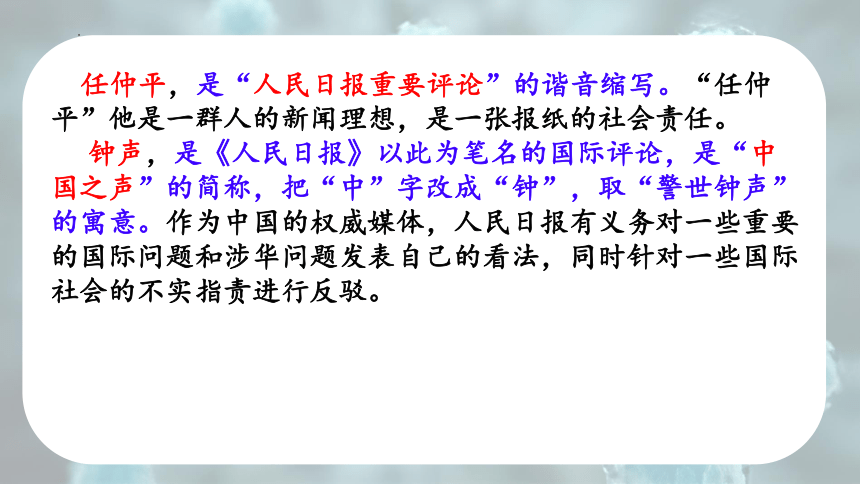 任仲平，是“人民日报重要评论”的谐音缩写。“任仲平”他是一群人的新闻理想，是一张报纸的社会责任。

钟声，是《人民日报》以此为笔名的国际评论，是“中国之声”的简称，把“中”字改成“钟”，取“警世钟声”的寓意。作为中国的权威媒体，人民日报有义务对一些重要的国际问题和涉华问题发表自己的看法，同时针对一些国际社会的不实指责进行反驳。